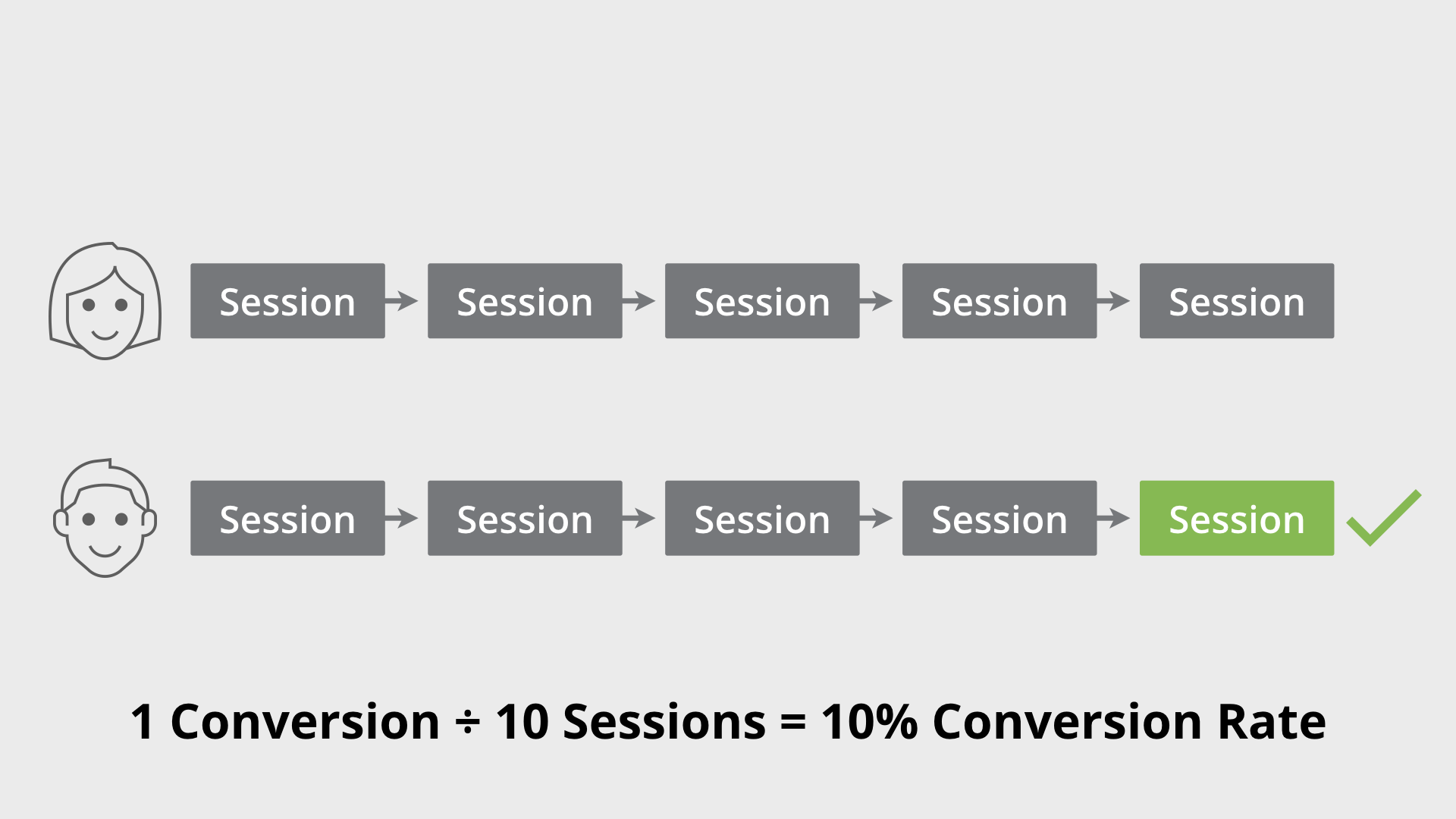 Session Session Session Session Session

Session Session Session Session Session

1 Conversion ÷ 10 Sessions = 10% Conversion Rate